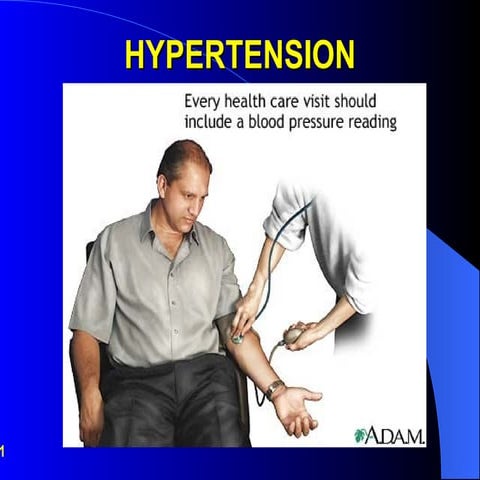 HYPERTENSION

Every health care visit should include a blood pressure reading

A.D.A.M.

1